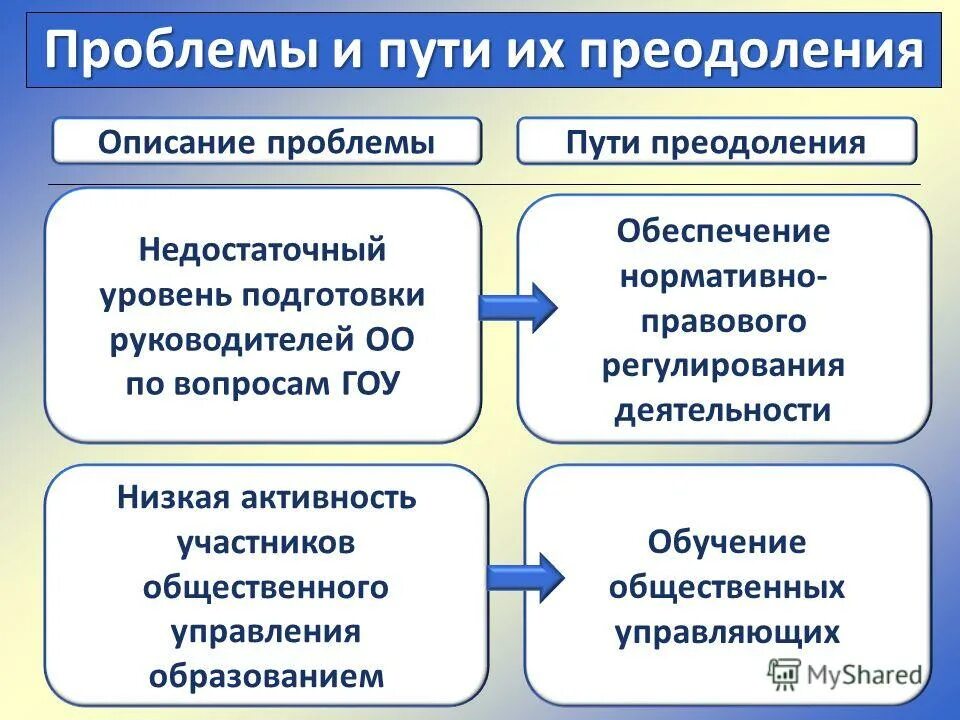 Проблемы и пути их преодоления

Описание проблемы

Пути преодоления

Недостаточный уровень подготовки руководителей ОО по вопросам ГОУ

Обеспечение нормативно-правового регулирования деятельности

Низкая активность участников общественного управления образованием

Обучение общественных управляющих

MyShared